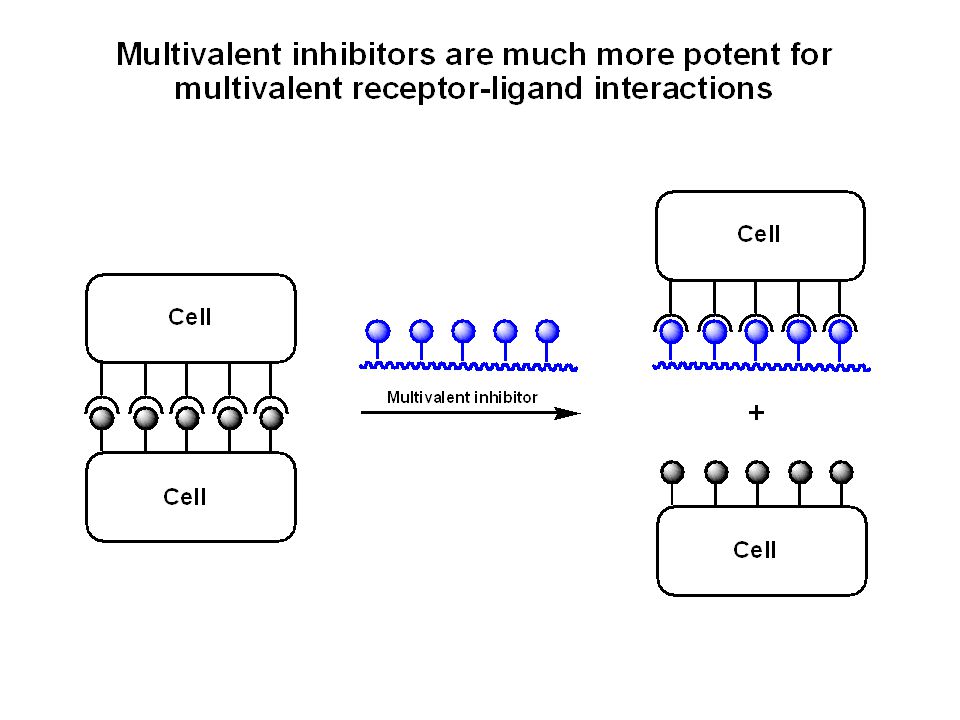 Multivalent inhibitors are much more potent for multivalent receptor-ligand interactions

Cell

Cell

Multivalent inhibitor

Cell

+

Cell